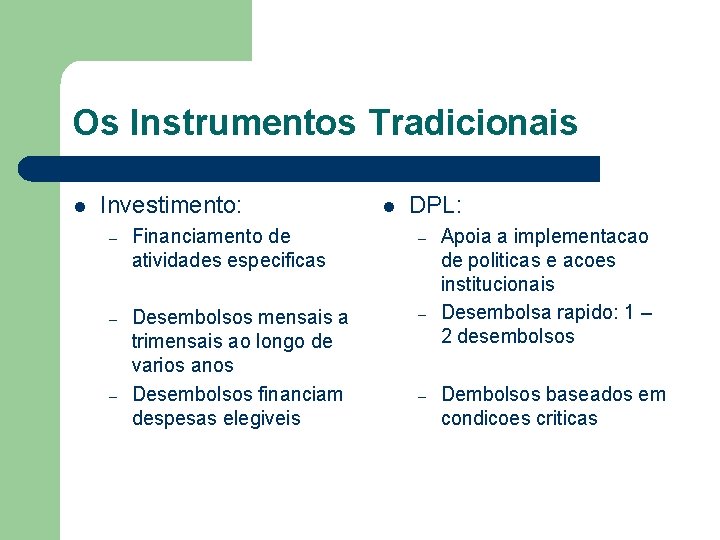 Os Instrumentos Tradicionais

- Investimento:
  – Financiamento de atividades especificas
  – Desembolsos mensais a trimensais ao longo de varios anos
  – Desembolsos financiam despesas elegiveis

- DPL:
  – Apoia a implementacao de politicas e acoes institucionais
  – Desembolsa rapido: 1 – 2 desembolsos
  – Dembolsos baseados em condicoes criticas